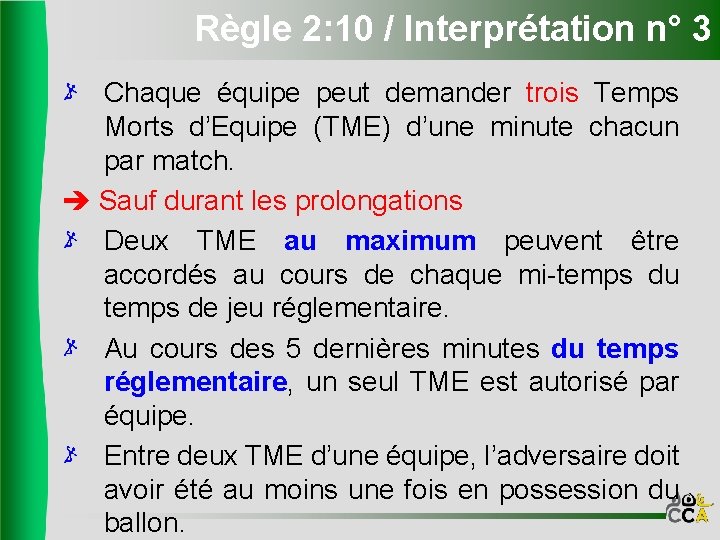 Règle 2:10 / Interprétation n° 3

Chaque équipe peut demander trois Temps Morts d'Equipe (TME) d'une minute chacun par match.

➔ Sauf durant les prolongations

Deux TME au maximum peuvent être accordés au cours de chaque mi-temps du temps de jeu réglementaire.

Au cours des 5 dernières minutes du temps réglementaire, un seul TME est autorisé par équipe.

Entre deux TME d'une équipe, l'adversaire doit avoir été au moins une fois en possession du ballon.

CCA